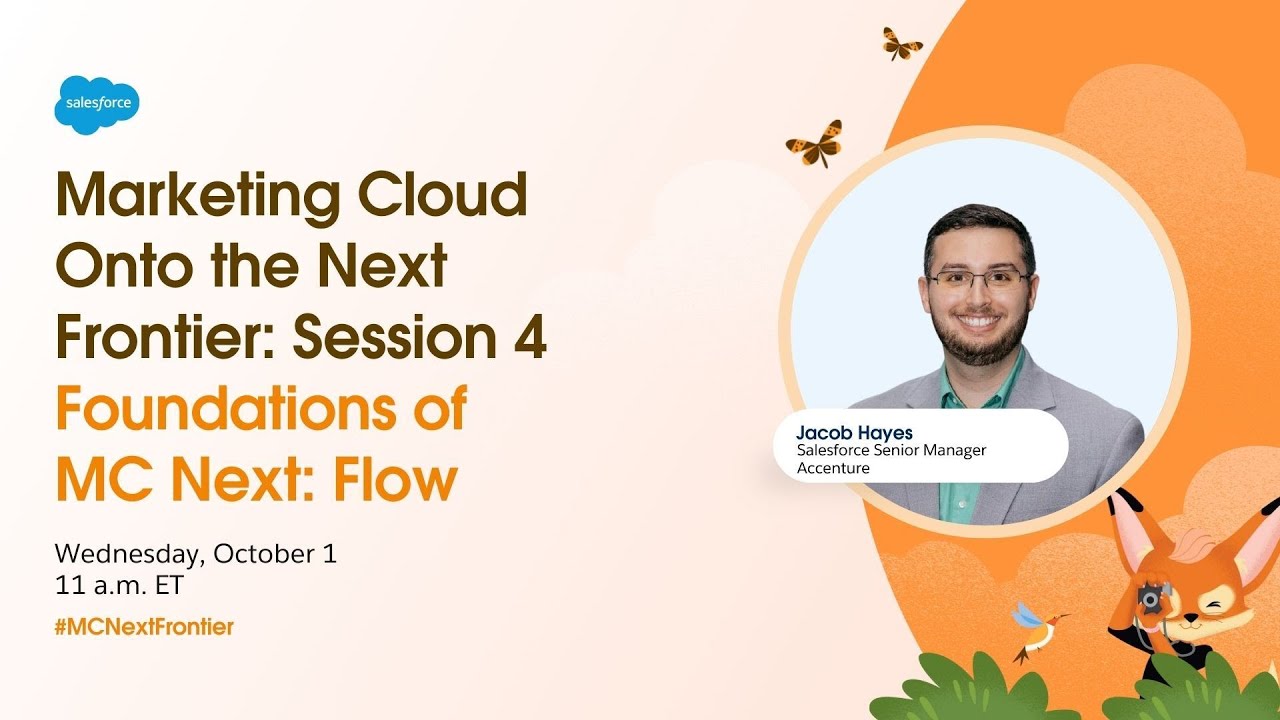 salesforce

Marketing Cloud Onto the Next Frontier: Session 4
Foundations of MC Next: Flow

Wednesday, October 1
11 a.m. ET

#MCNextFrontier

Jacob Hayes
Salesforce Senior Manager
Accenture